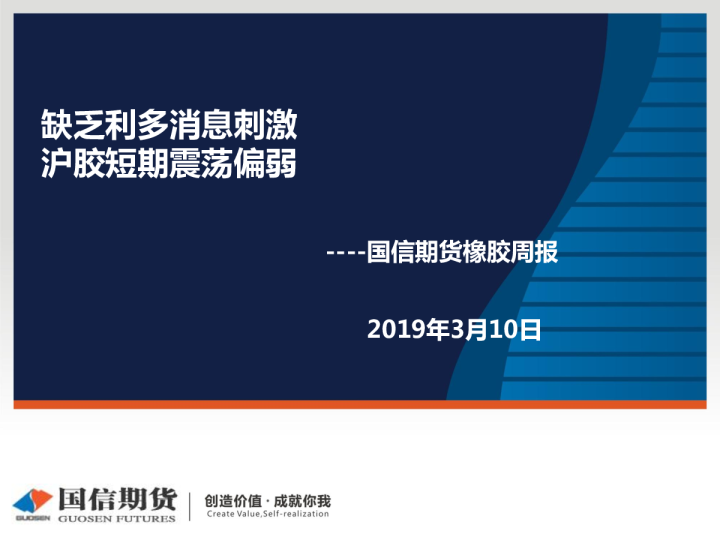 缺乏利多消息刺激
沪胶短期震荡偏弱

----国信期货橡胶周报

2019年3月10日

GUOSEN 国信期货 GUOSEN FUTURES

创造价值 · 成就你我
Create Value,Self-realization